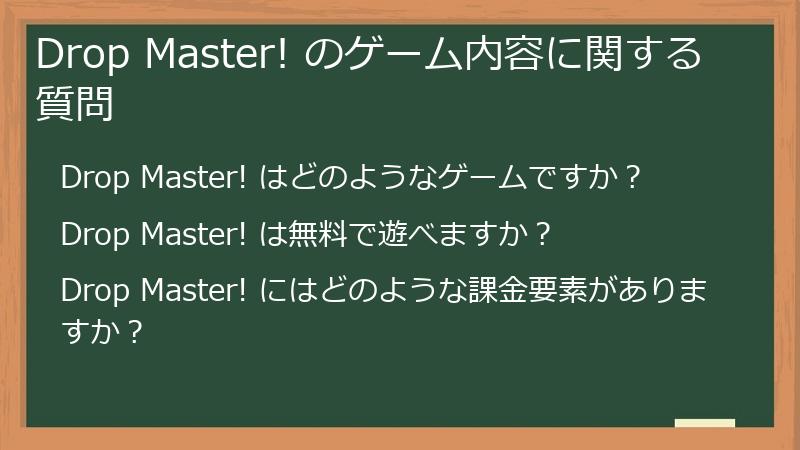 Drop Master! のゲーム内容に関する質問

Drop Master! はどのようなゲームですか？

Drop Master! は無料で遊べますか？

Drop Master! にはどのような課金要素がありますか？